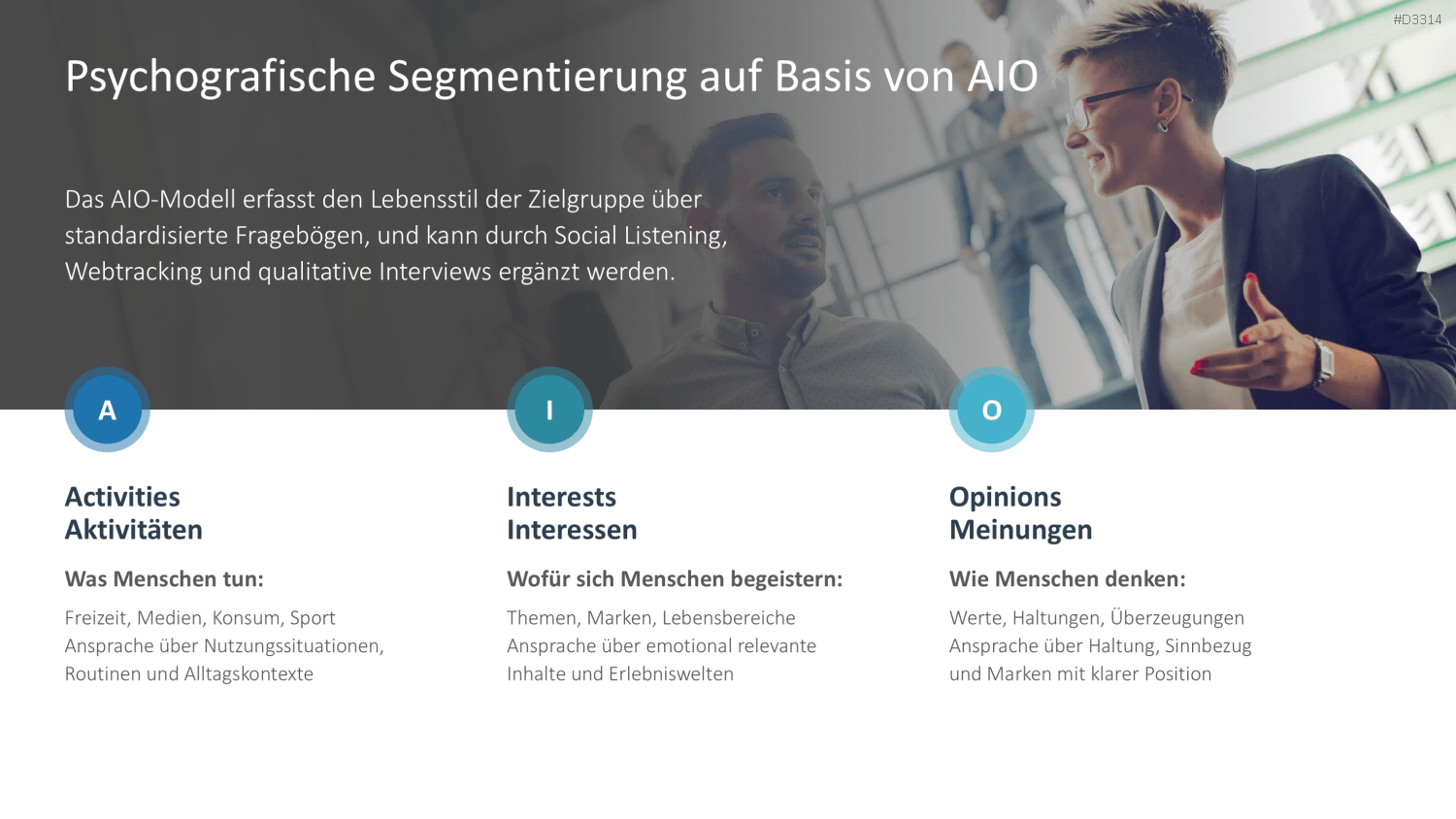 #D3314

Psychografische Segmentierung auf Basis von AIO

Das AIO-Modell erfasst den Lebensstil der Zielgruppe über standardisierte Fragebögen, und kann durch Social Listening, Webtracking und qualitative Interviews ergänzt werden.

A

Activities
Aktivitäten

Was Menschen tun:

Freizeit, Medien, Konsum, Sport
Ansprache über Nutzungssituationen, Routinen und Alltagskontexte

I

Interests
Interessen

Wofür sich Menschen begeistern:

Themen, Marken, Lebensbereiche
Ansprache über emotional relevante Inhalte und Erlebniswelten

O

Opinions
Meinungen

Wie Menschen denken:

Werte, Haltungen, Überzeugungen
Ansprache über Haltung, Sinnbezug und Marken mit klarer Position